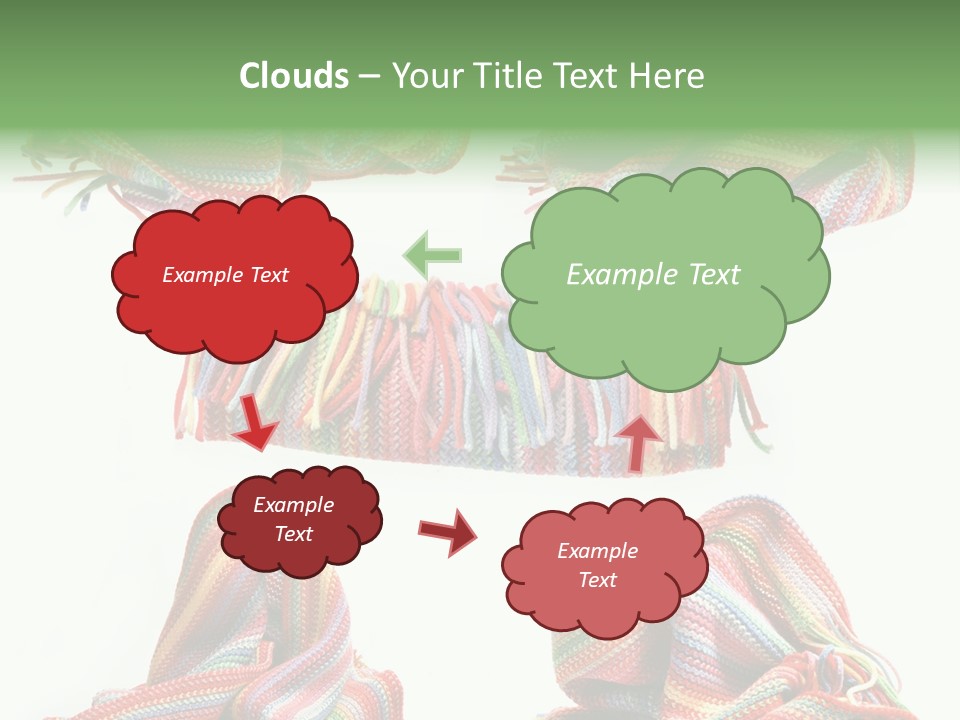 Clouds – Your Title Text Here

Example Text

Example Text

Example Text

Example Text